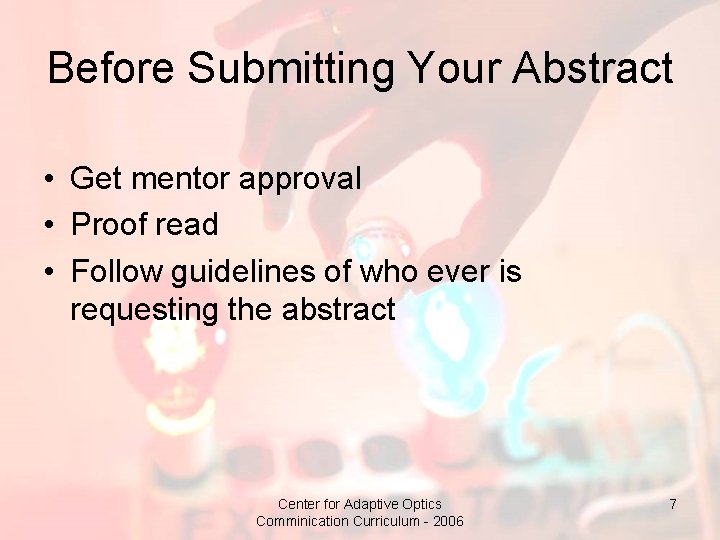 Before Submitting Your Abstract

• Get mentor approval
• Proof read
• Follow guidelines of who ever is requesting the abstract

Center for Adaptive Optics
Comminication Curriculum - 2006

7